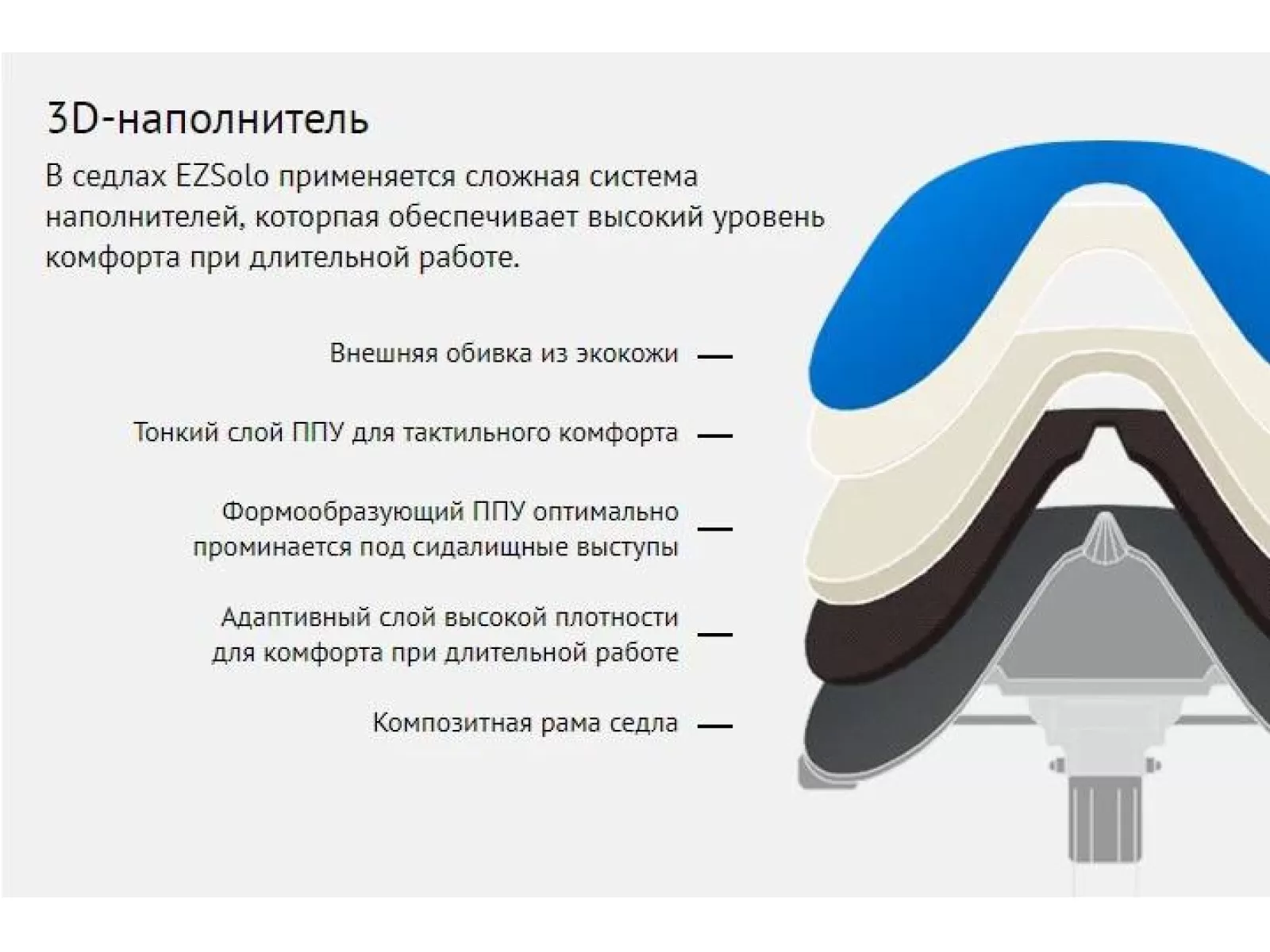 3D-наполнитель

В седлах EZSolo применяется сложная система наполнителей, которпая обеспечивает высокий уровень комфорта при длительной работе.

Внешняя обивка из экокожи —

Тонкий слой ППУ для тактильного комфорта —

Формообразующий ППУ оптимально проминается под сидалищные выступы —

Адаптивный слой высокой плотности для комфорта при длительной работе —

Композитная рама седла —